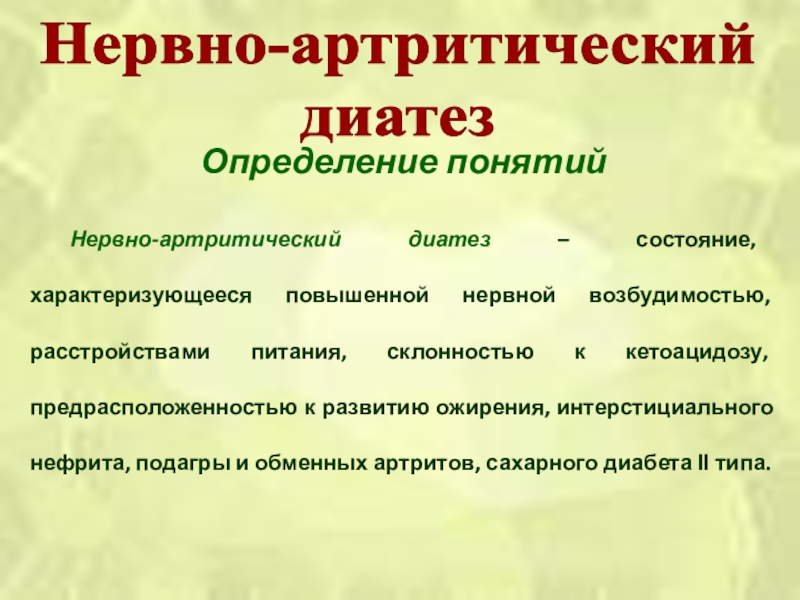 Нервно-артритический диатез

Определение понятий

Нервно-артритический диатез – состояние, характеризующееся повышенной нервной возбудимостью, расстройствами питания, склонностью к кетоацидозу, предрасположенностью к развитию ожирения, интерстициального нефрита, подагры и обменных артритов, сахарного диабета II типа.